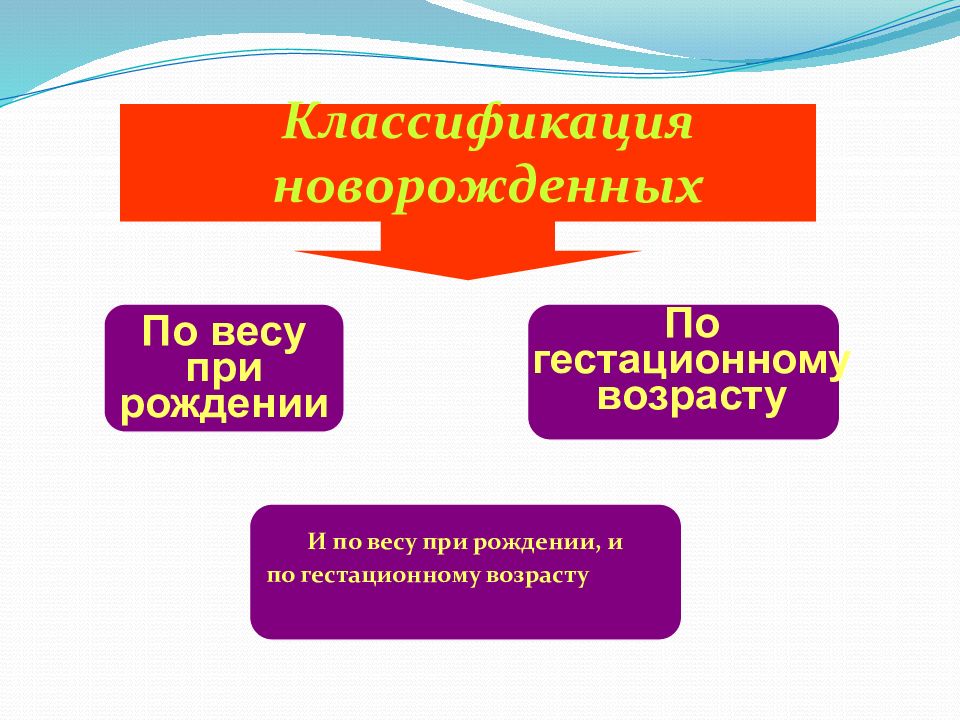 Классификация новорожденных

По весу при рождении

По гестационному возрасту

И по весу при рождении, и по гестационному возрасту